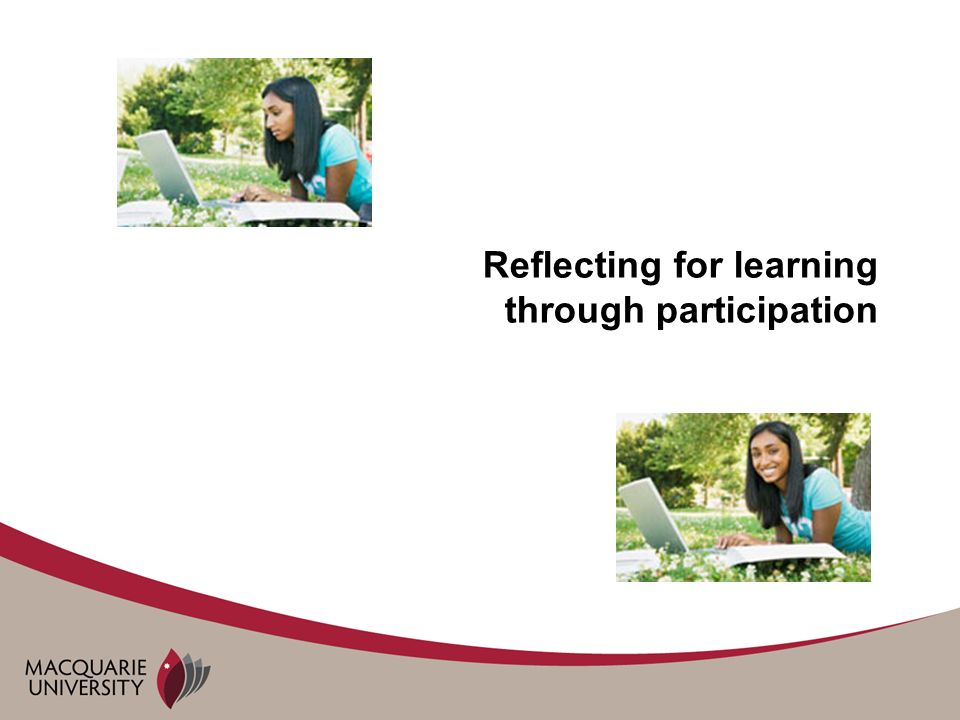 Reflecting for learning through participation

MACQUARIE UNIVERSITY